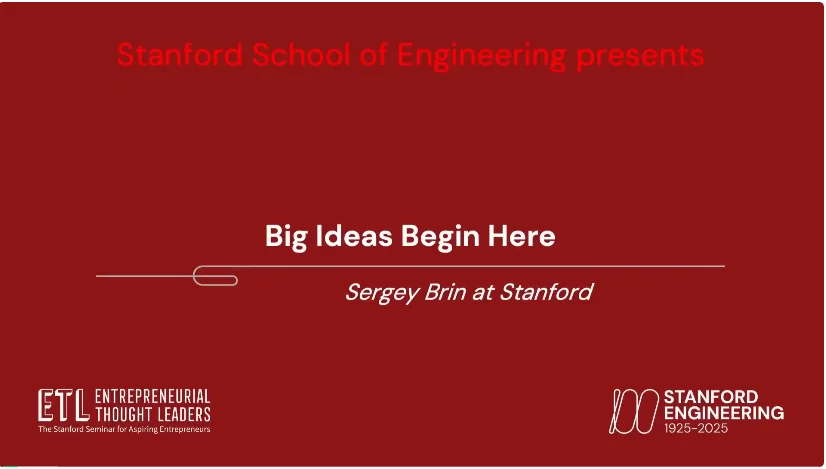 Stanford School of Engineering presents

Big Ideas Begin Here

Sergey Brin at Stanford

ETL ENTREPRENEURIAL THOUGHT LEADERS
The Stanford Seminar for Aspiring Entrepreneurs

100 STANFORD ENGINEERING
1925–2025